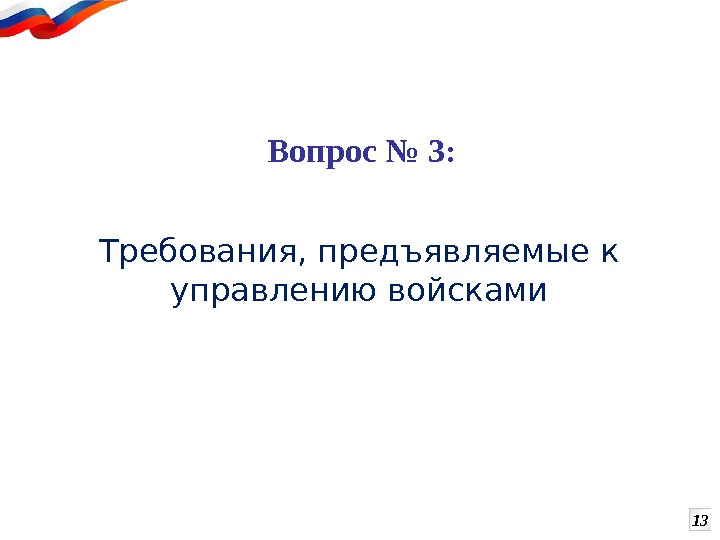 Вопрос № 3:

Требования, предъявляемые к управлению войсками

13